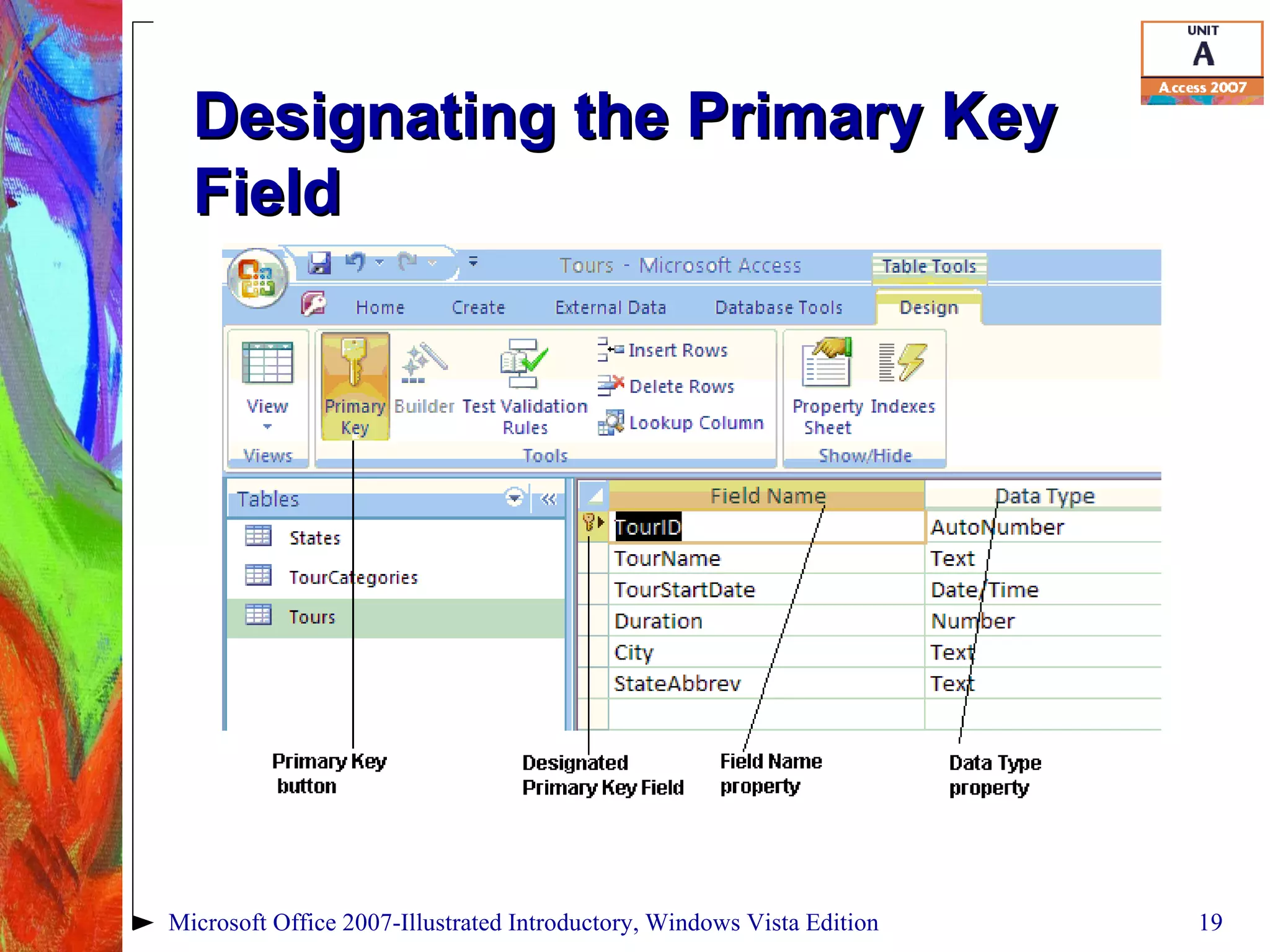 UNIT
A
Access 2007

Designating the Primary Key Field

Tours - Microsoft Access
Table Tools

Home
Create
External Data
Database Tools
Design

View
Views
Primary Key
Builder
Test Validation Rules
Insert Rows
Delete Rows
Lookup Column
Tools
Property Sheet
Indexes
Show/Hide

Tables
States
TourCategories
Tours

| Field Name | Data Type |
|---|---|
| TourID | AutoNumber |
| TourName | Text |
| TourStartDate | Date/Time |
| Duration | Number |
| City | Text |
| StateAbbrev | Text |

Primary Key button
Designated Primary Key Field
Field Name property
Data Type property

Microsoft Office 2007-Illustrated Introductory, Windows Vista Edition
19